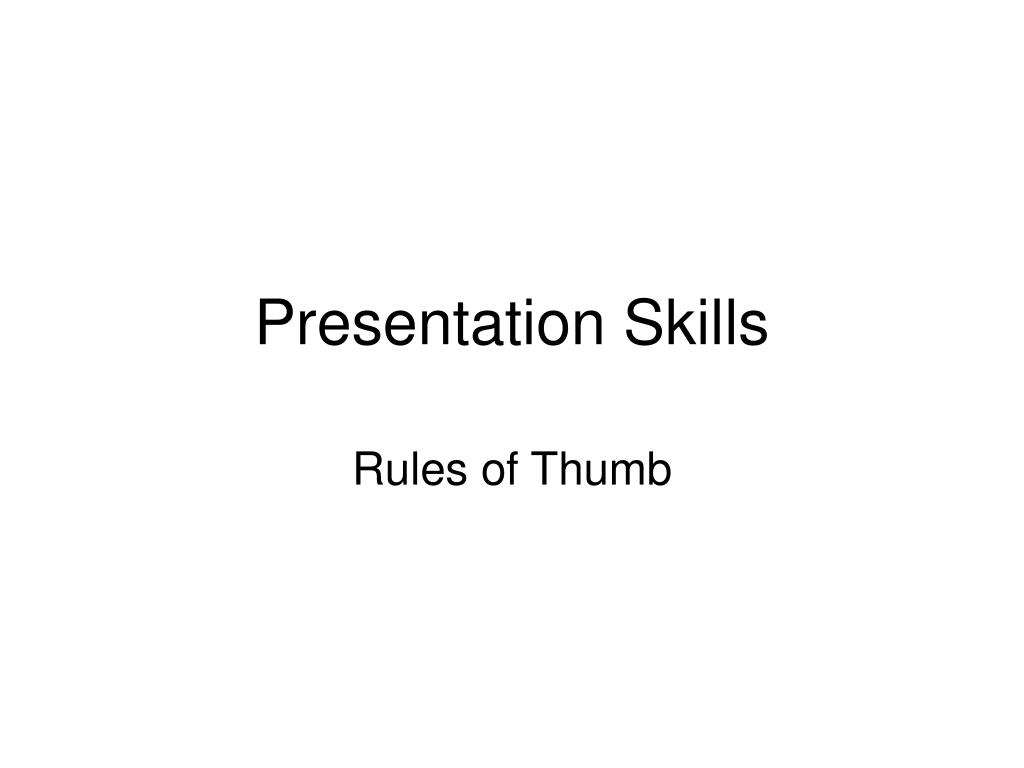 Presentation Skills

Rules of Thumb